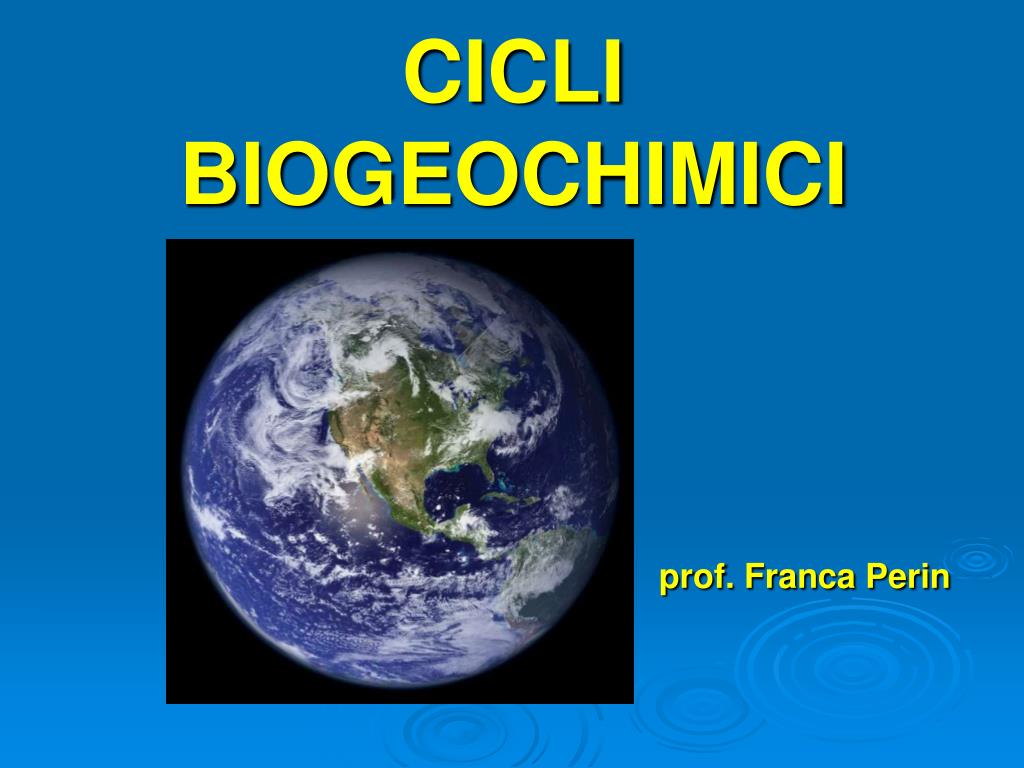 CICLI BIOGEOCHIMICI

prof. Franca Perin